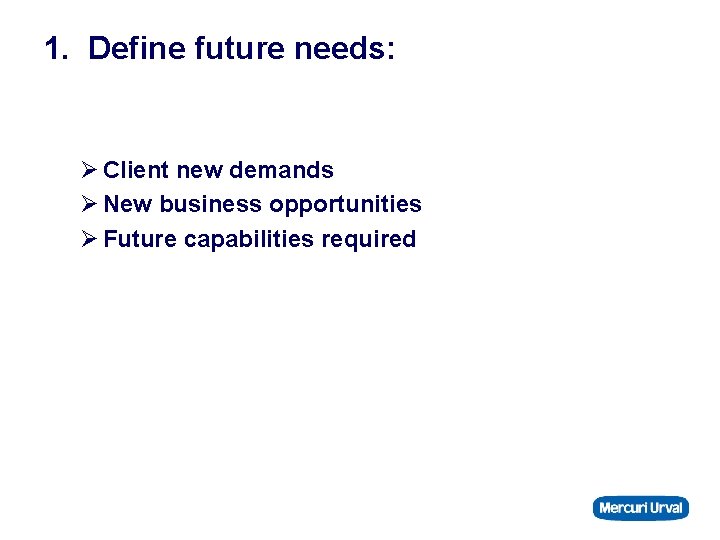 1. Define future needs:

➢ Client new demands
➢ New business opportunities
➢ Future capabilities required

Mercuri Urval